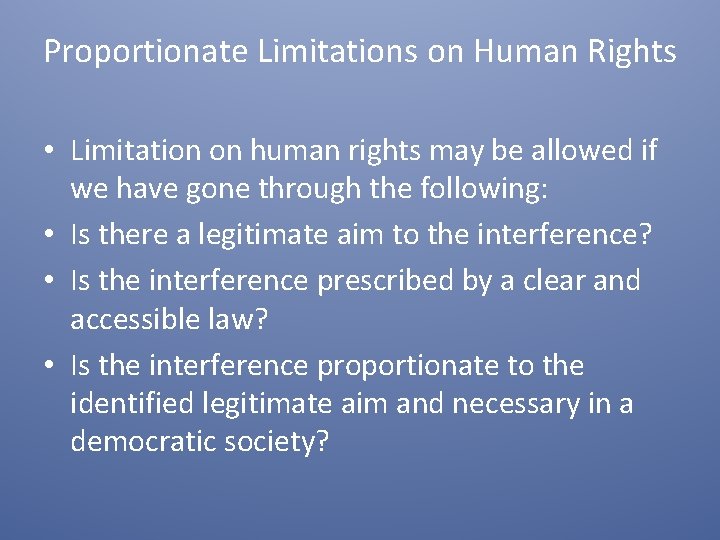 Proportionate Limitations on Human Rights

• Limitation on human rights may be allowed if we have gone through the following:
• Is there a legitimate aim to the interference?
• Is the interference prescribed by a clear and accessible law?
• Is the interference proportionate to the identified legitimate aim and necessary in a democratic society?